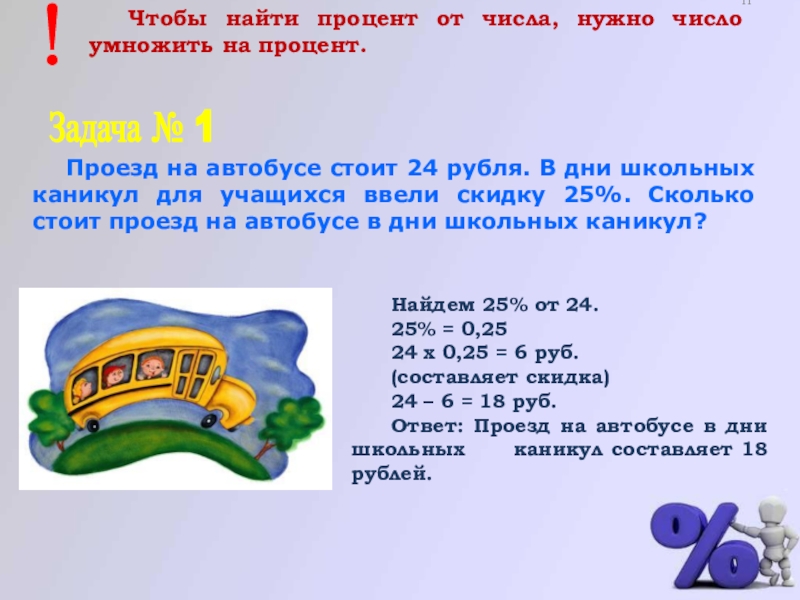 11

!

Чтобы найти процент от числа, нужно число умножить на процент.

Задача № 1

Проезд на автобусе стоит 24 рубля. В дни школьных каникул для учащихся ввели скидку 25%. Сколько стоит проезд на автобусе в дни школьных каникул?

Найдем 25% от 24.
25% = 0,25
24 х 0,25 = 6 руб.
(составляет скидка)
24 – 6 = 18 руб.
Ответ: Проезд на автобусе в дни школьных каникул составляет 18 рублей.

%